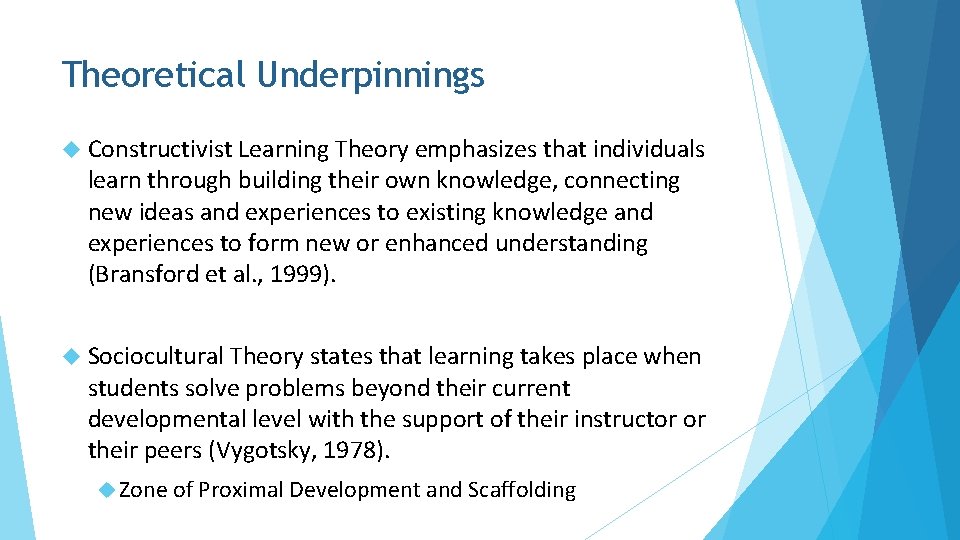 Theoretical Underpinnings

Constructivist Learning Theory emphasizes that individuals learn through building their own knowledge, connecting new ideas and experiences to existing knowledge and experiences to form new or enhanced understanding (Bransford et al., 1999).

Sociocultural Theory states that learning takes place when students solve problems beyond their current developmental level with the support of their instructor or their peers (Vygotsky, 1978).

Zone of Proximal Development and Scaffolding